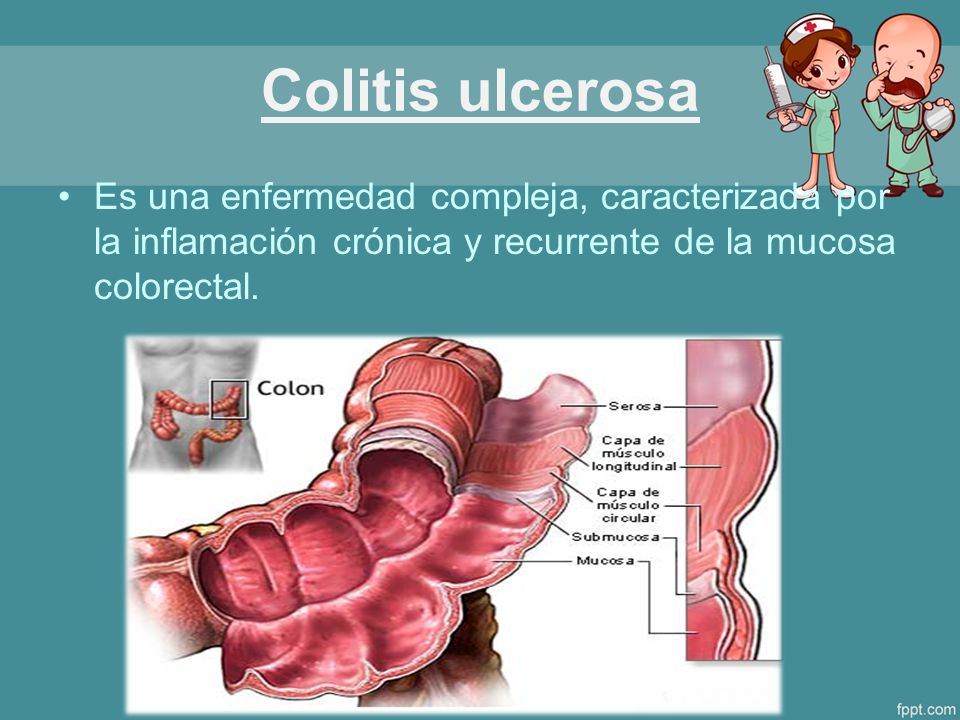 Colitis ulcerosa

• Es una enfermedad compleja, caracterizada por la inflamación crónica y recurrente de la mucosa colorectal.

Colon

Serosa

Capa de músculo longitudinal

Capa de músculo circular

Submucosa

Mucosa

fppt.com